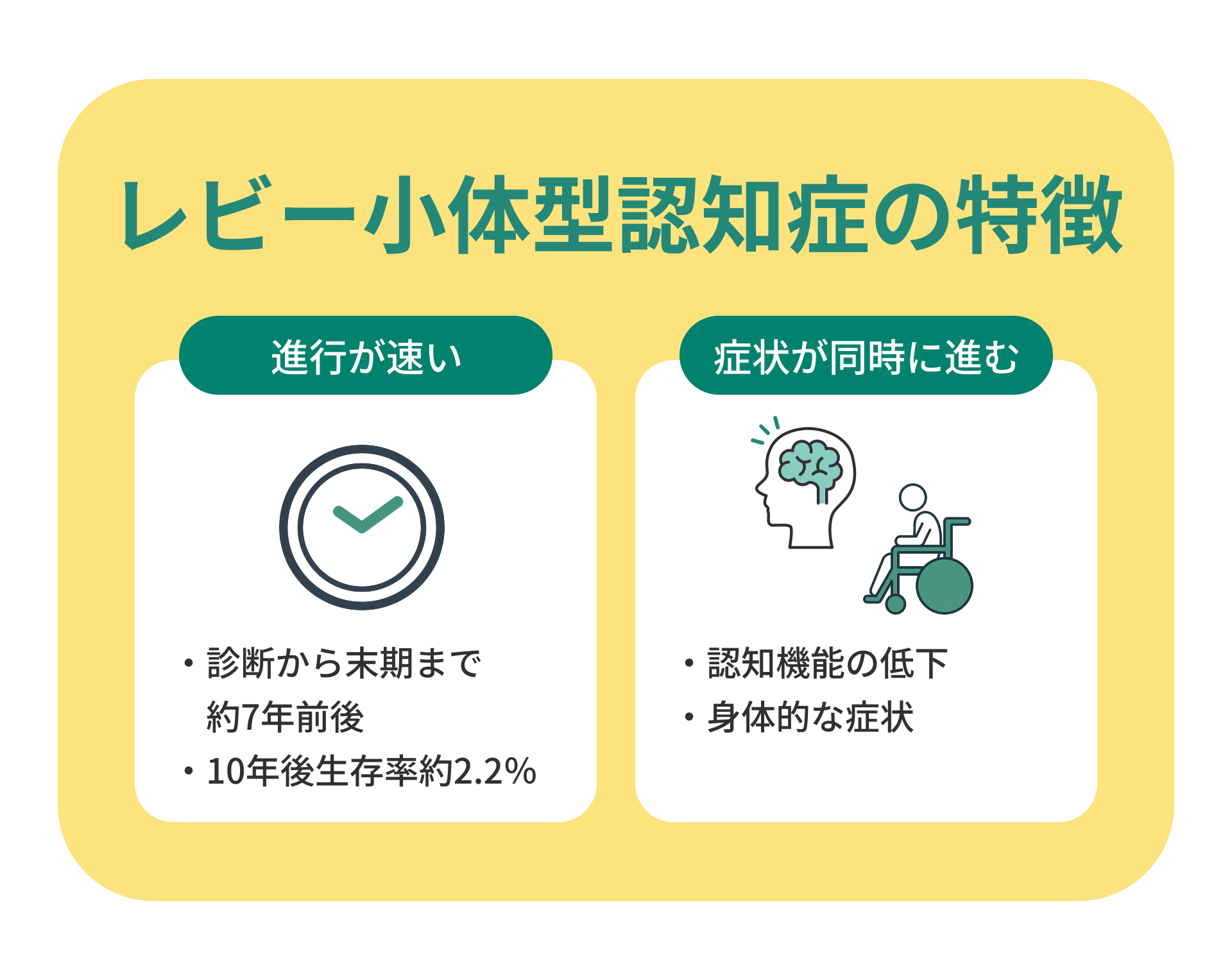 レビー小体型認知症の特徴

進行が速い

・診断から末期まで約7年前後
・10年後生存率約2.2%

症状が同時に進む

・認知機能の低下
・身体的な症状